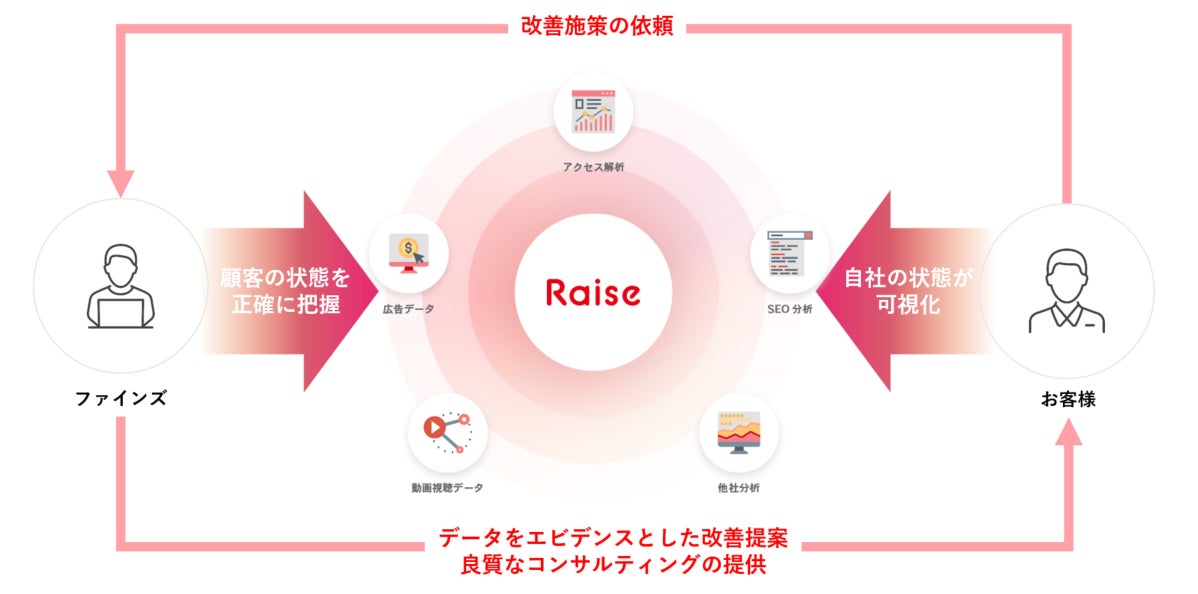 改善施策の依頼

アクセス解析

顧客の状態を正確に把握

広告データ

Raise

SEO 分析

自社の状態が可視化

ファインズ

お客様

動画視聴データ

他社分析

データをエビデンスとした改善提案
良質なコンサルティングの提供